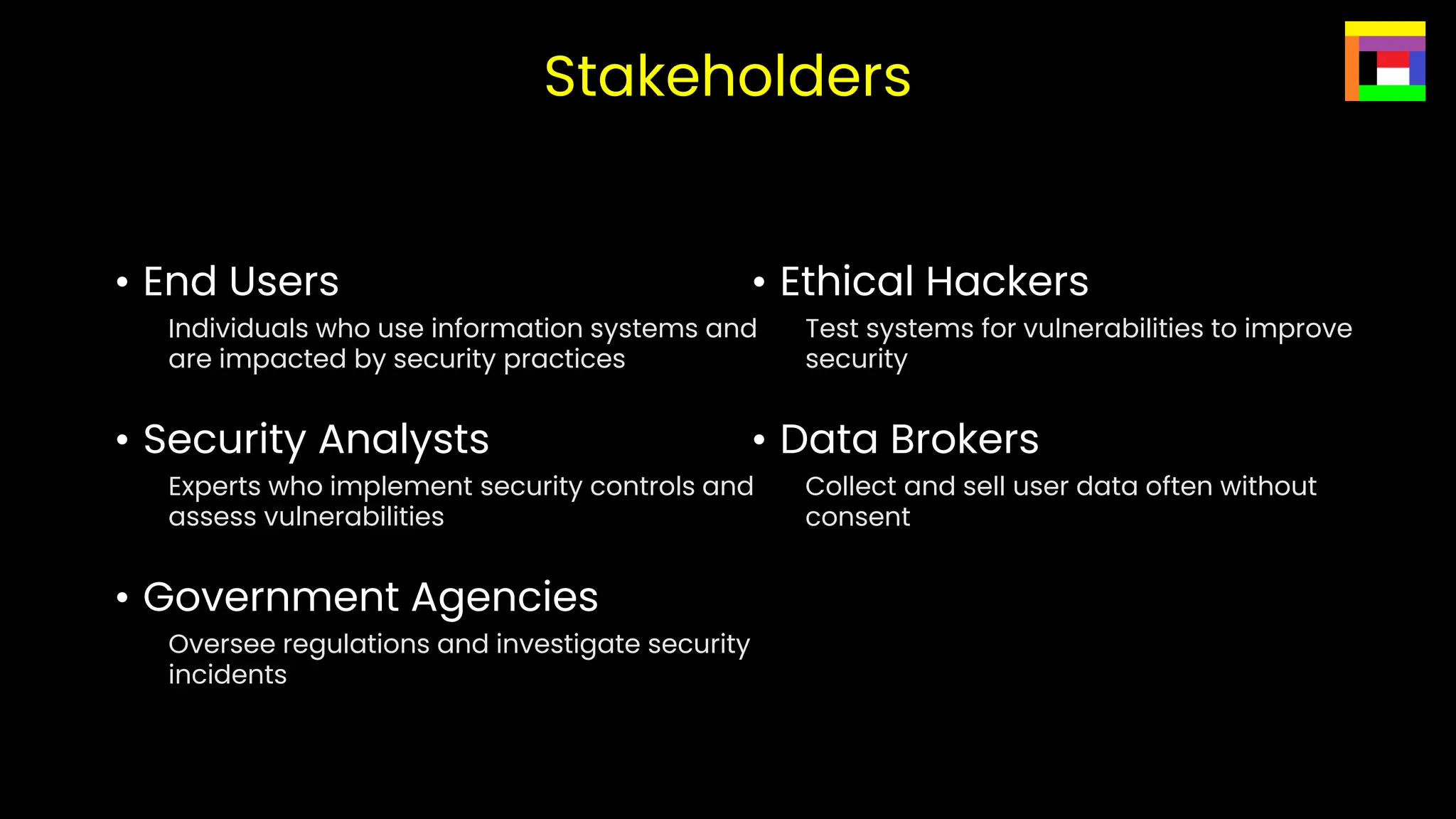 Stakeholders

• End Users
Individuals who use information systems and are impacted by security practices

• Security Analysts
Experts who implement security controls and assess vulnerabilities

• Government Agencies
Oversee regulations and investigate security incidents

• Ethical Hackers
Test systems for vulnerabilities to improve security

• Data Brokers
Collect and sell user data often without consent